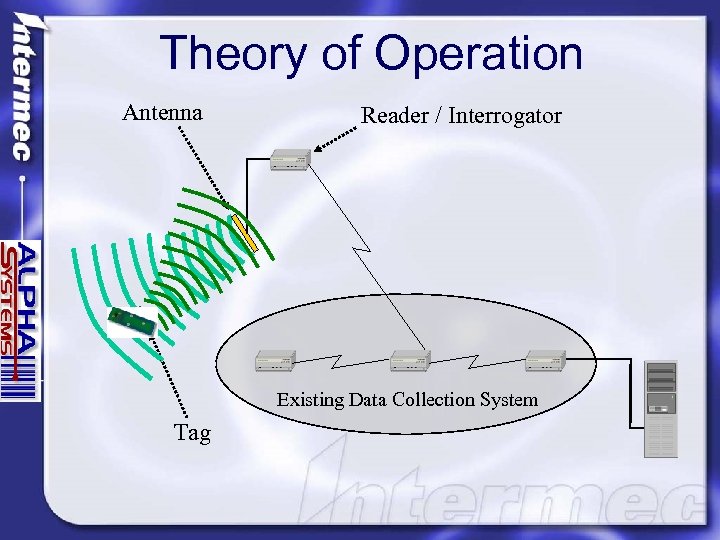 Intermec

ALPHA SYSTEMS

Theory of Operation

Antenna

Reader / Interrogator

Existing Data Collection System

Tag

Intermec